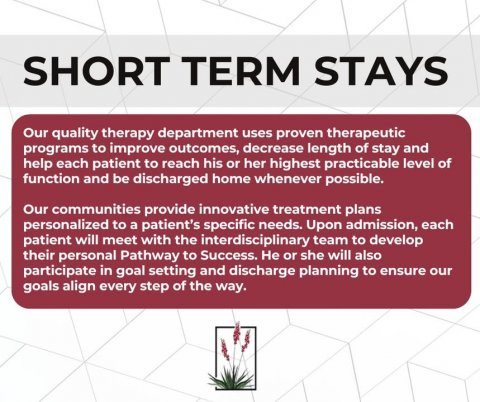 SHORT TERM STAYS

Our quality therapy department uses proven therapeutic programs to improve outcomes, decrease length of stay and help each patient to reach his or her highest practicable level of function and be discharged home whenever possible.

Our communities provide innovative treatment plans personalized to a patient's specific needs. Upon admission, each patient will meet with the interdisciplinary team to develop their personal Pathway to Success. He or she will also participate in goal setting and discharge planning to ensure our goals align every step of the way.